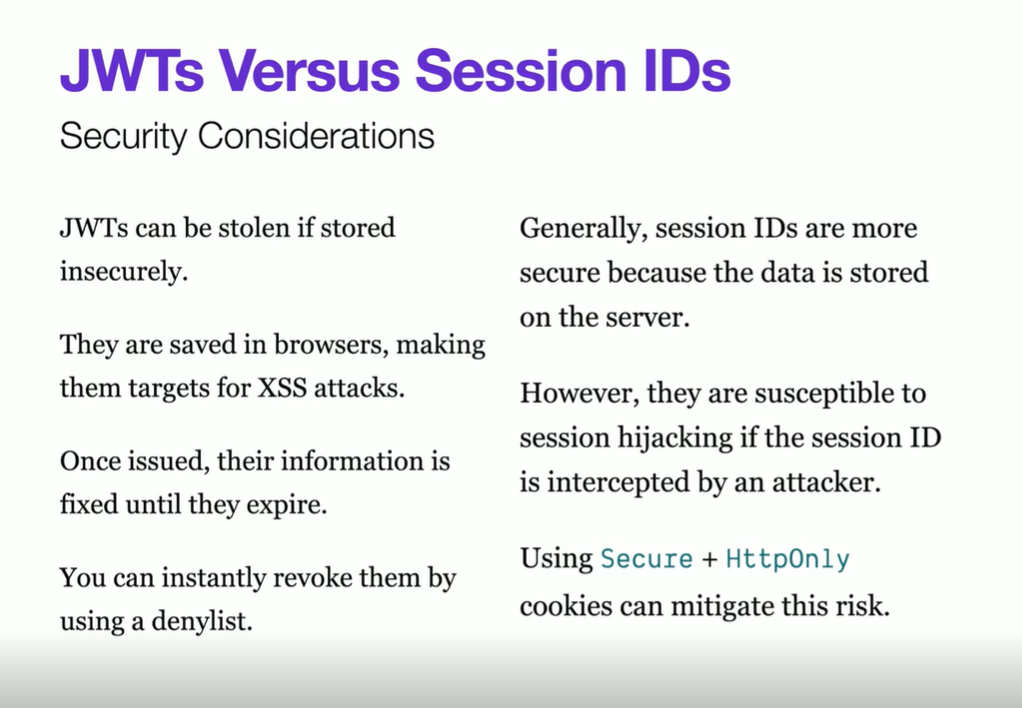 JWTs Versus Session IDs

Security Considerations

JWTs can be stolen if stored insecurely.

They are saved in browsers, making them targets for XSS attacks.

Once issued, their information is fixed until they expire.

You can instantly revoke them by using a denylist.

Generally, session IDs are more secure because the data is stored on the server.

However, they are susceptible to session hijacking if the session ID is intercepted by an attacker.

Using Secure + HttpOnly cookies can mitigate this risk.